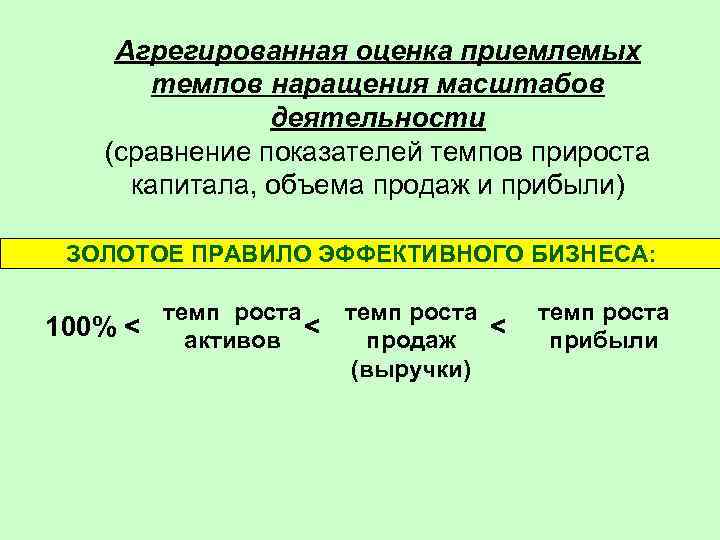 Агрегированная оценка приемлемых темпов наращения масштабов деятельности
(сравнение показателей темпов прироста капитала, объема продаж и прибыли)

ЗОЛОТОЕ ПРАВИЛО ЭФФЕКТИВНОГО БИЗНЕСА:

100% < темп роста активов < темп роста продаж (выручки) < темп роста прибыли